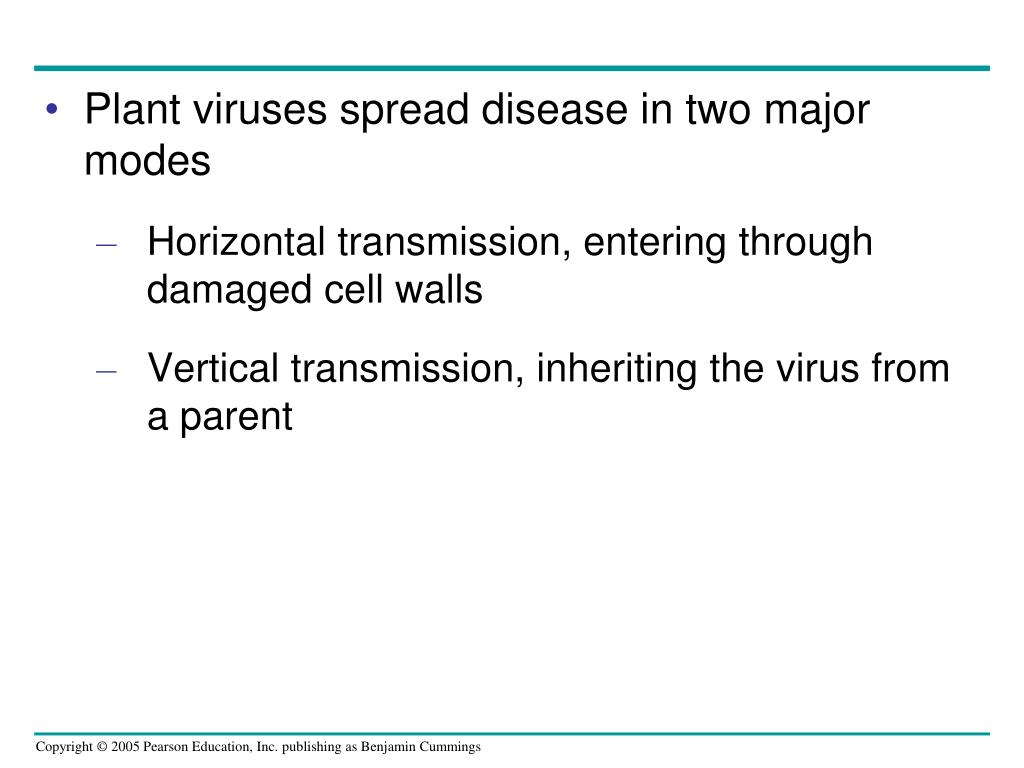 • Plant viruses spread disease in two major modes

– Horizontal transmission, entering through damaged cell walls

– Vertical transmission, inheriting the virus from a parent

Copyright © 2005 Pearson Education, Inc. publishing as Benjamin Cummings